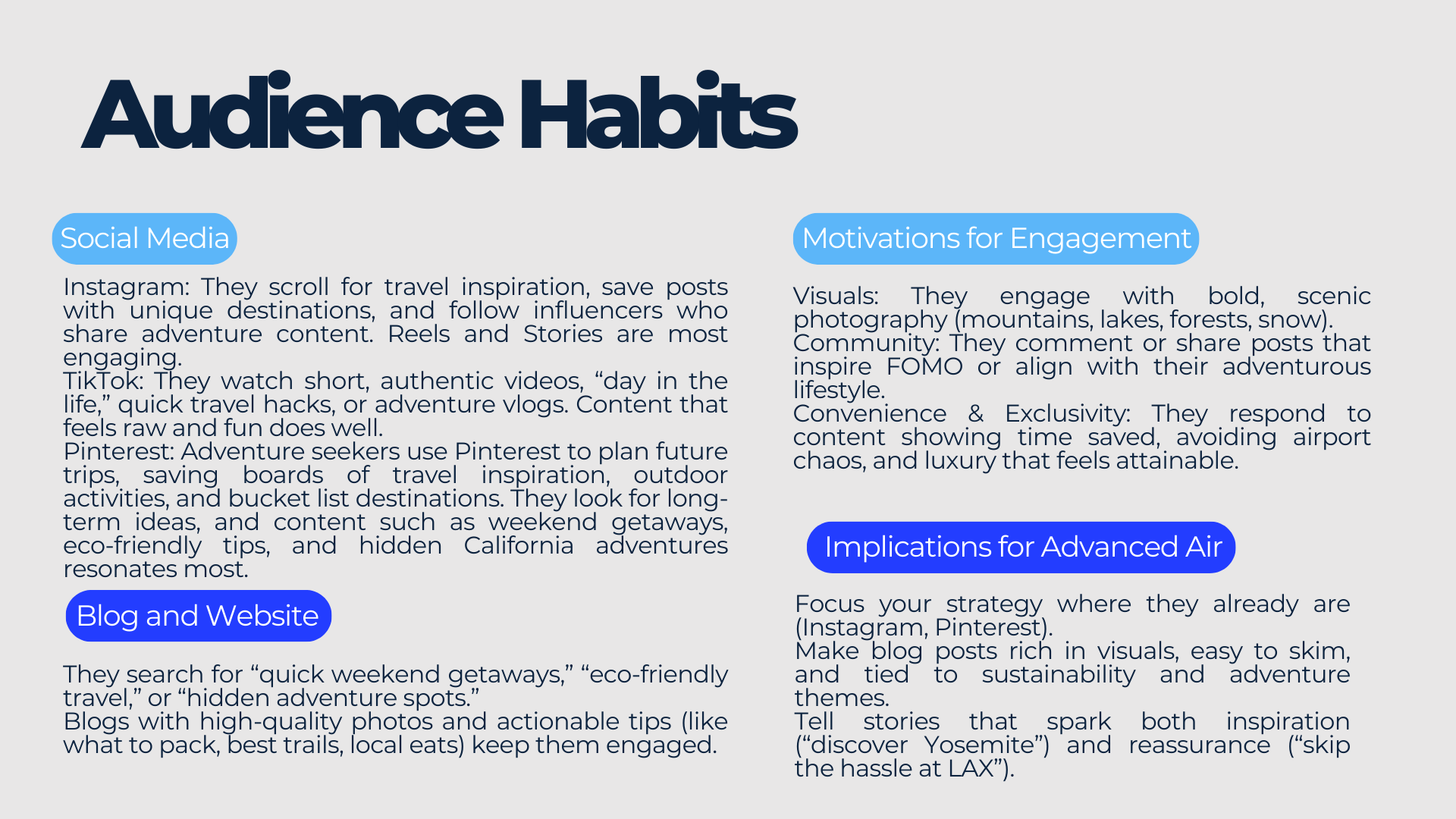 Audience Habits

Social Media

Instagram: They scroll for travel inspiration, save posts with unique destinations, and follow influencers who share adventure content. Reels and Stories are most engaging.
TikTok: They watch short, authentic videos, “day in the life,” quick travel hacks, or adventure vlogs. Content that feels raw and fun does well.
Pinterest: Adventure seekers use Pinterest to plan future trips, saving boards of travel inspiration, outdoor activities, and bucket list destinations. They look for long-term ideas, and content such as weekend getaways, eco-friendly tips, and hidden California adventures resonates most.

Blog and Website

They search for “quick weekend getaways,” “eco-friendly travel,” or “hidden adventure spots.”
Blogs with high-quality photos and actionable tips (like what to pack, best trails, local eats) keep them engaged.

Motivations for Engagement

Visuals: They engage with bold, scenic photography (mountains, lakes, forests, snow).
Community: They comment or share posts that inspire FOMO or align with their adventurous lifestyle.
Convenience & Exclusivity: They respond to content showing time saved, avoiding airport chaos, and luxury that feels attainable.

Implications for Advanced Air

Focus your strategy where they already are (Instagram, Pinterest).
Make blog posts rich in visuals, easy to skim, and tied to sustainability and adventure themes.
Tell stories that spark both inspiration (“discover Yosemite”) and reassurance (“skip the hassle at LAX”).